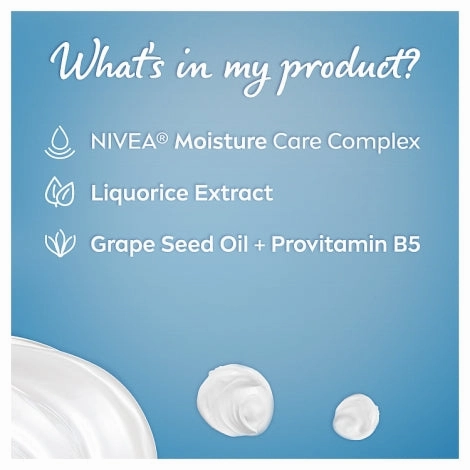 What's in my product?

NIVEA® Moisture Care Complex

Liquorice Extract

Grape Seed Oil + Provitamin B5